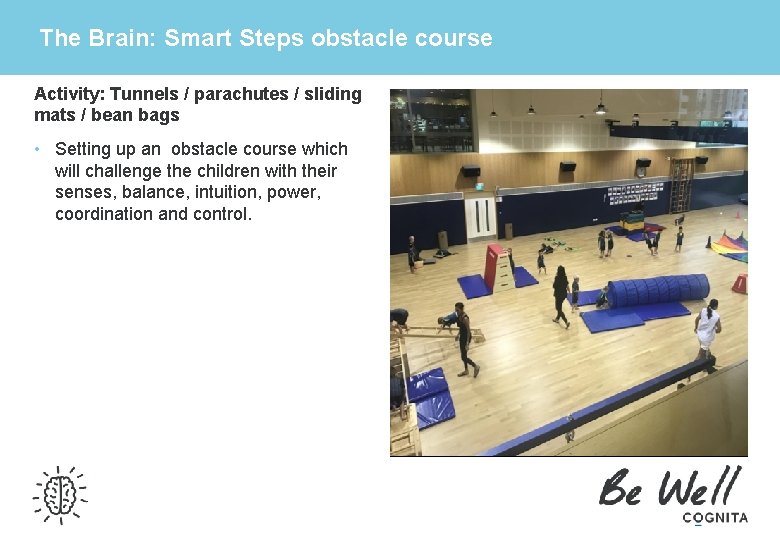 The Brain: Smart Steps obstacle course

Activity: Tunnels / parachutes / sliding mats / bean bags

• Setting up an obstacle course which will challenge the children with their senses, balance, intuition, power, coordination and control.

Be Well
COGNITA